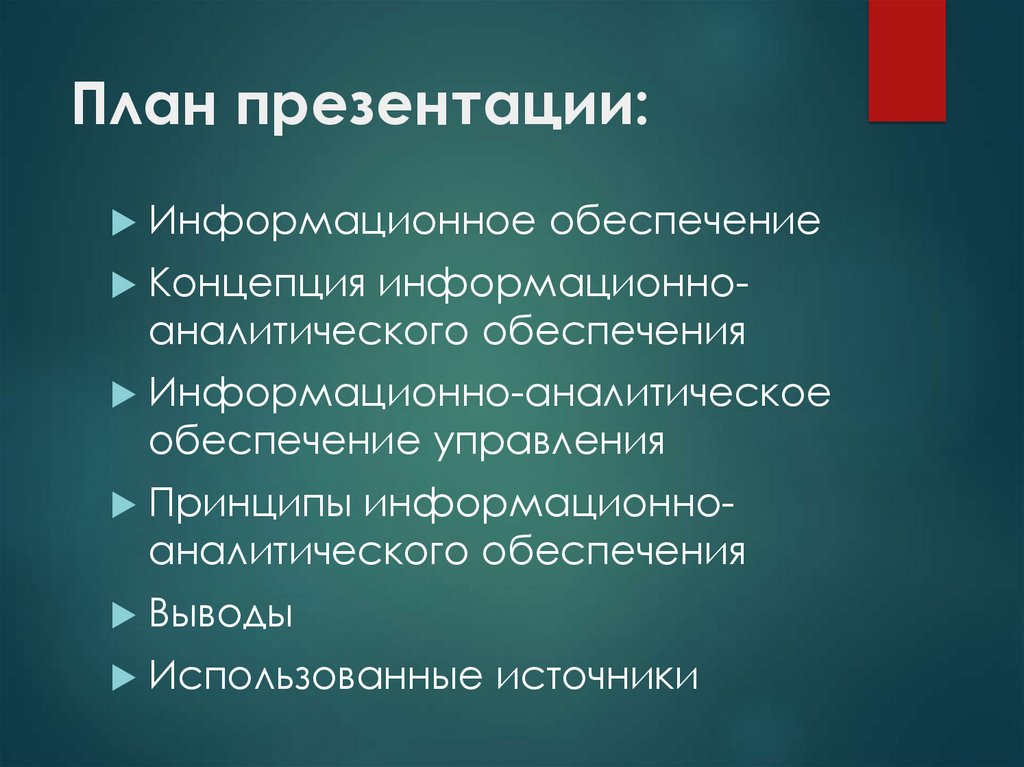 План презентации:

Информационное обеспечение

Концепция информационно-аналитического обеспечения

Информационно-аналитическое обеспечение управления

Принципы информационно-аналитического обеспечения

Выводы

Использованные источники